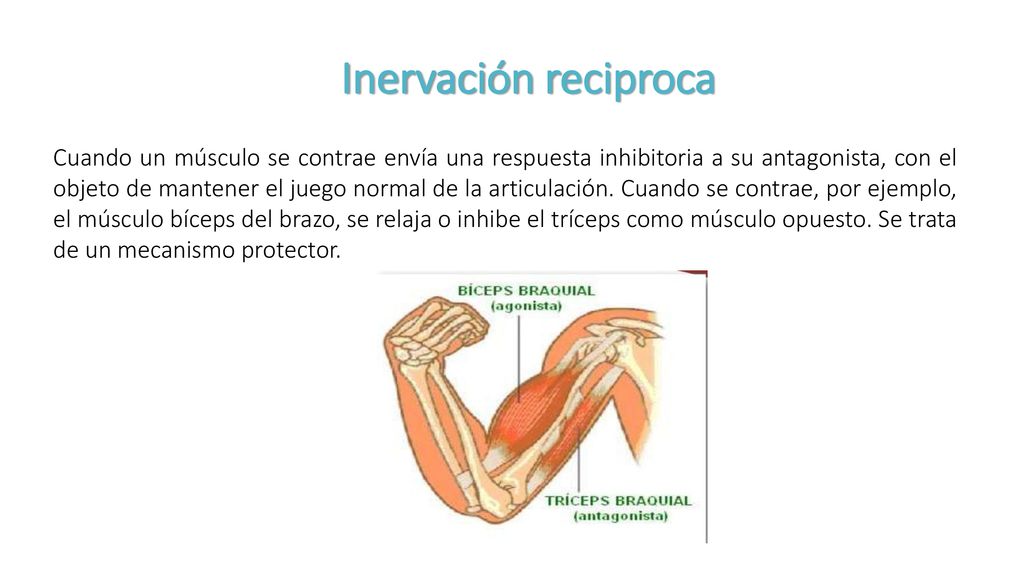 Inervación reciproca

Cuando un músculo se contrae envía una respuesta inhibitoria a su antagonista, con el objeto de mantener el juego normal de la articulación. Cuando se contrae, por ejemplo, el músculo bíceps del brazo, se relaja o inhibe el tríceps como músculo opuesto. Se trata de un mecanismo protector.

BÍCEPS BRAQUIAL
(agonista)

TRÍCEPS BRAQUIAL
(antagonista)